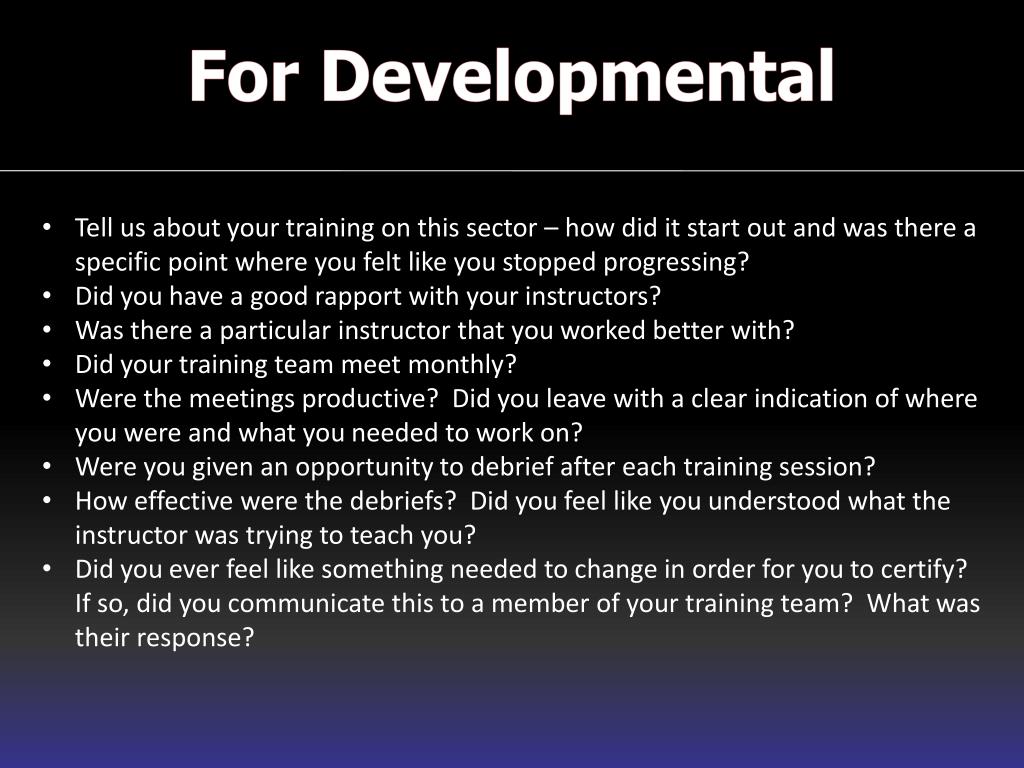 For Developmental

• Tell us about your training on this sector – how did it start out and was there a specific point where you felt like you stopped progressing?
• Did you have a good rapport with your instructors?
• Was there a particular instructor that you worked better with?
• Did your training team meet monthly?
• Were the meetings productive? Did you leave with a clear indication of where you were and what you needed to work on?
• Were you given an opportunity to debrief after each training session?
• How effective were the debriefs? Did you feel like you understood what the instructor was trying to teach you?
• Did you ever feel like something needed to change in order for you to certify? If so, did you communicate this to a member of your training team? What was their response?